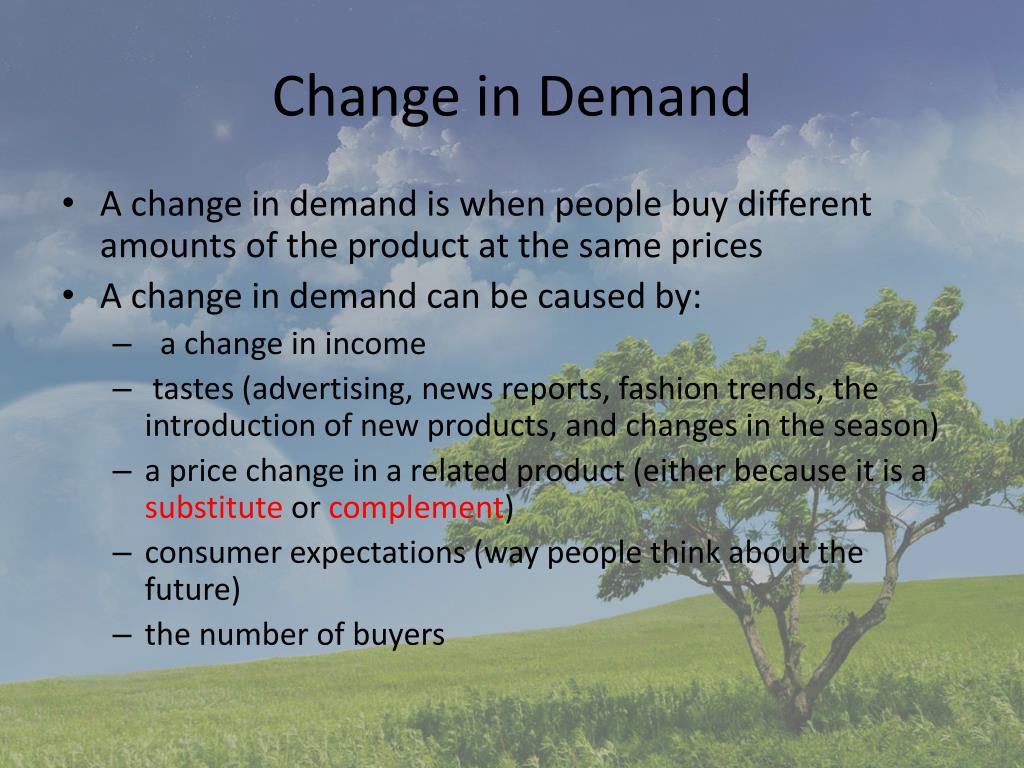 Change in Demand

• A change in demand is when people buy different amounts of the product at the same prices
• A change in demand can be caused by:
– a change in income
– tastes (advertising, news reports, fashion trends, the introduction of new products, and changes in the season)
– a price change in a related product (either because it is a substitute or complement)
– consumer expectations (way people think about the future)
– the number of buyers